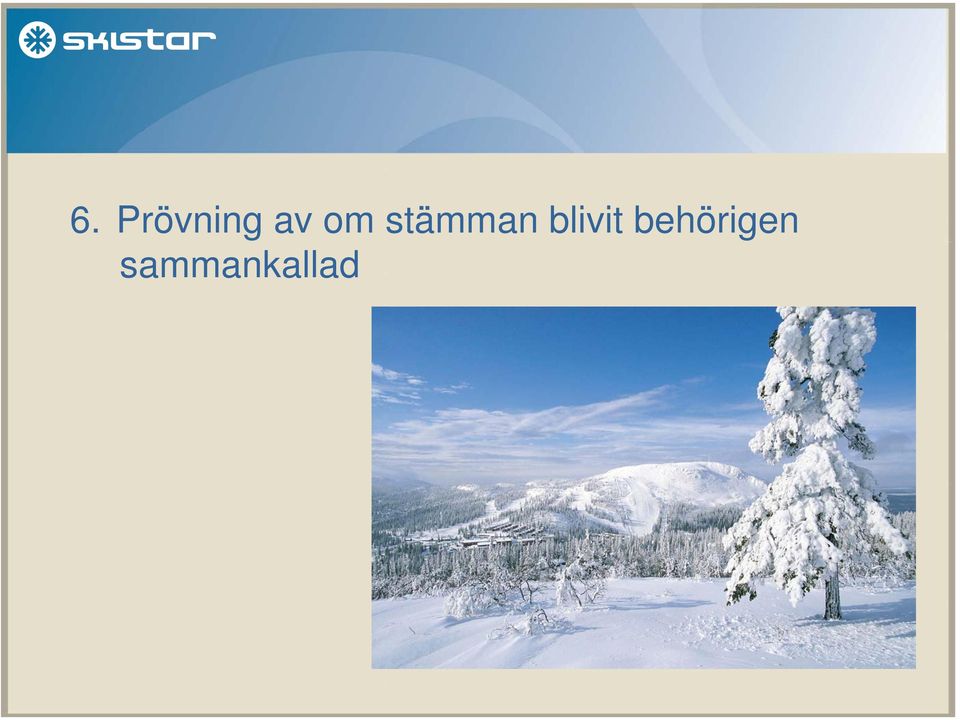 skistar

6. Prövning av om stämman blivit behörigen sammankallad